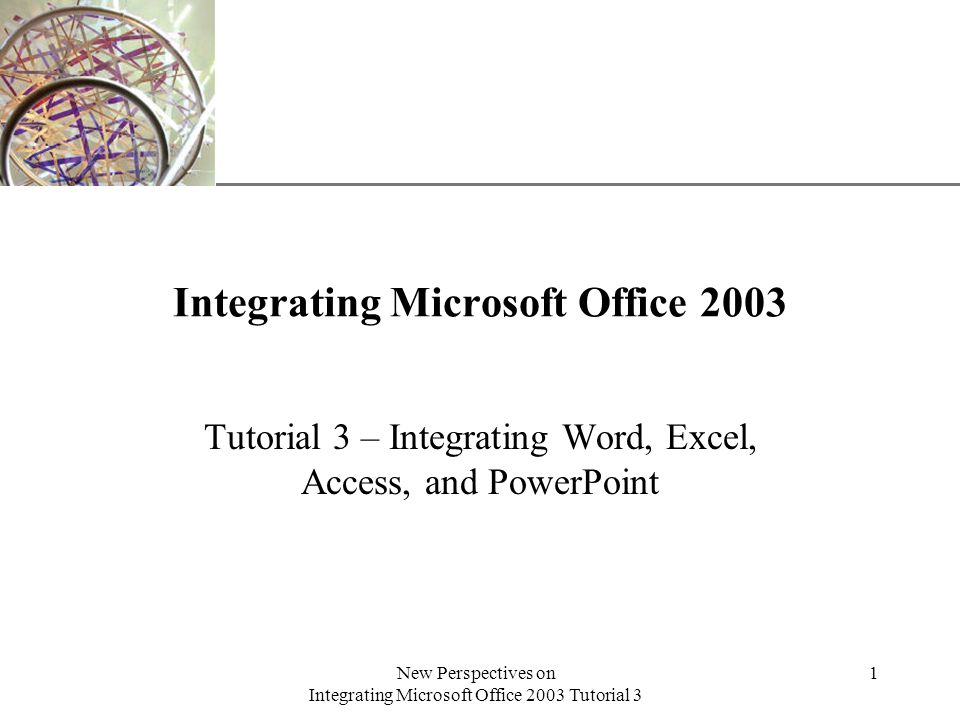 Integrating Microsoft Office 2003

Tutorial 3 – Integrating Word, Excel, Access, and PowerPoint

New Perspectives on Integrating Microsoft Office 2003 Tutorial 3

1